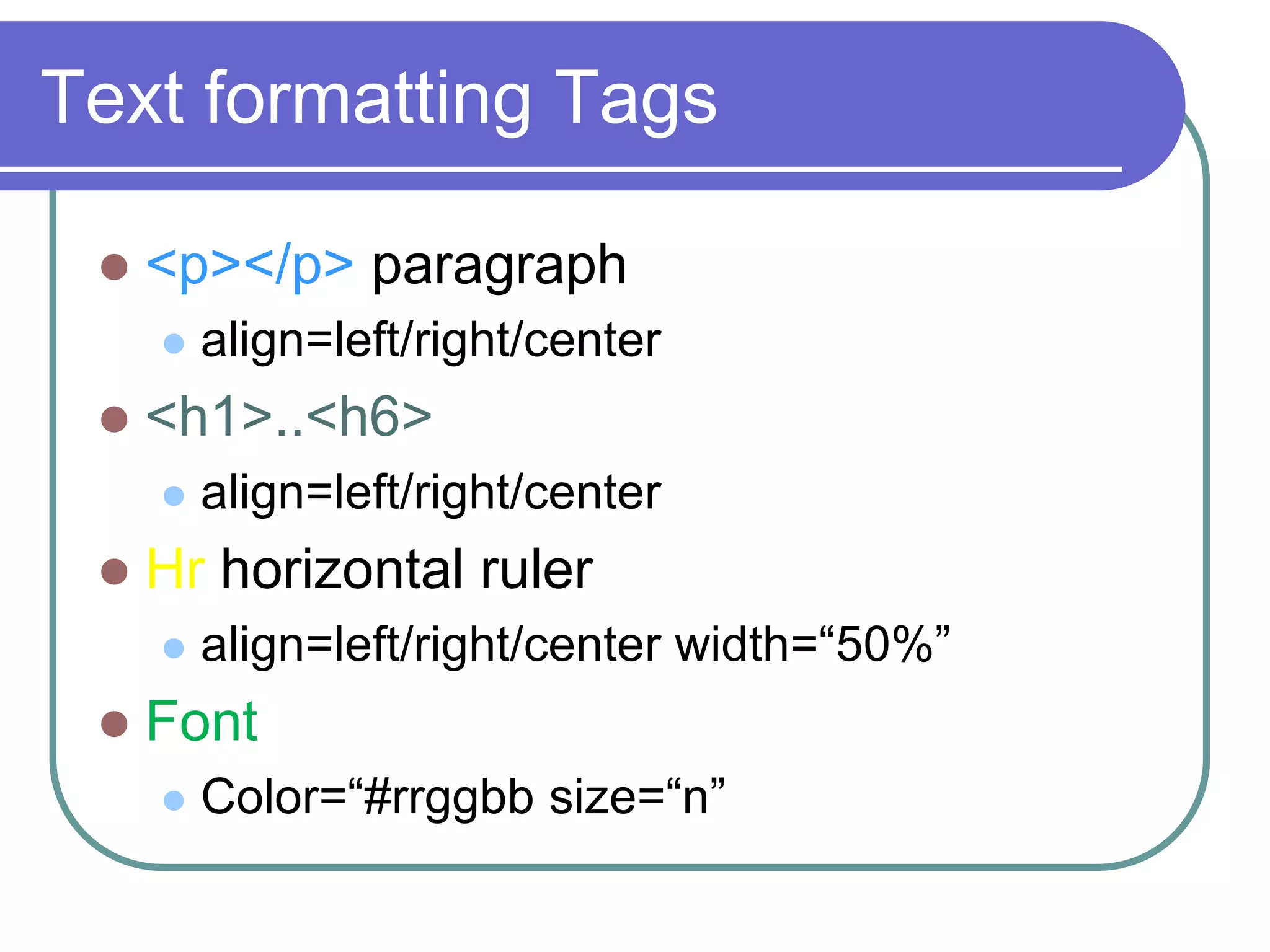 Text formatting Tags

- <p></p> paragraph
  - align=left/right/center
- <h1>..<h6>
  - align=left/right/center
- Hr horizontal ruler
  - align=left/right/center width=“50%”
- Font
  - Color=“#rrggbb size=“n”